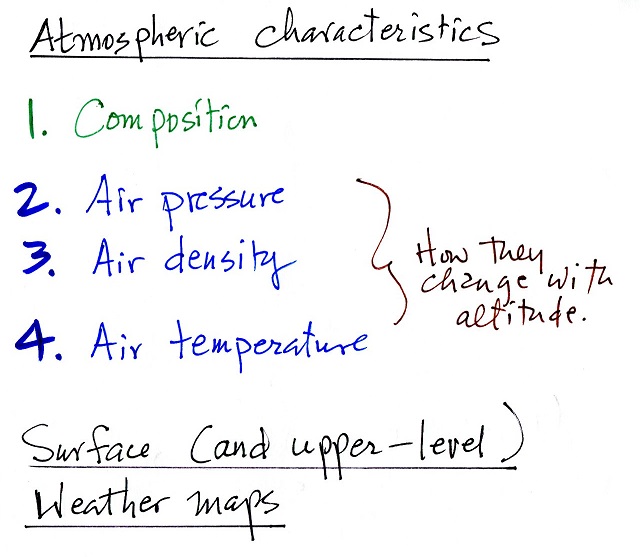 Atmospheric characteristics

1. Composition

2. Air pressure
3. Air density
4. Air temperature

How they change with altitude.

Surface (and upper-level)
Weather maps